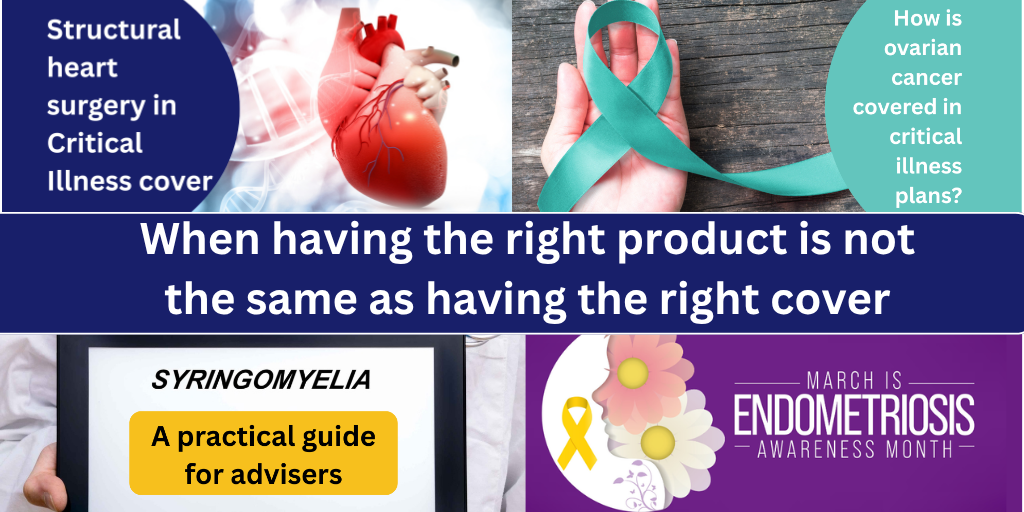 Structural heart surgery in Critical Illness cover

How is ovarian cancer covered in critical illness plans?

When having the right product is not the same as having the right cover

SYRINGOMYELIA

A practical guide for advisers

MARCH IS
ENDOMETRIOSIS
AWARENESS MONTH